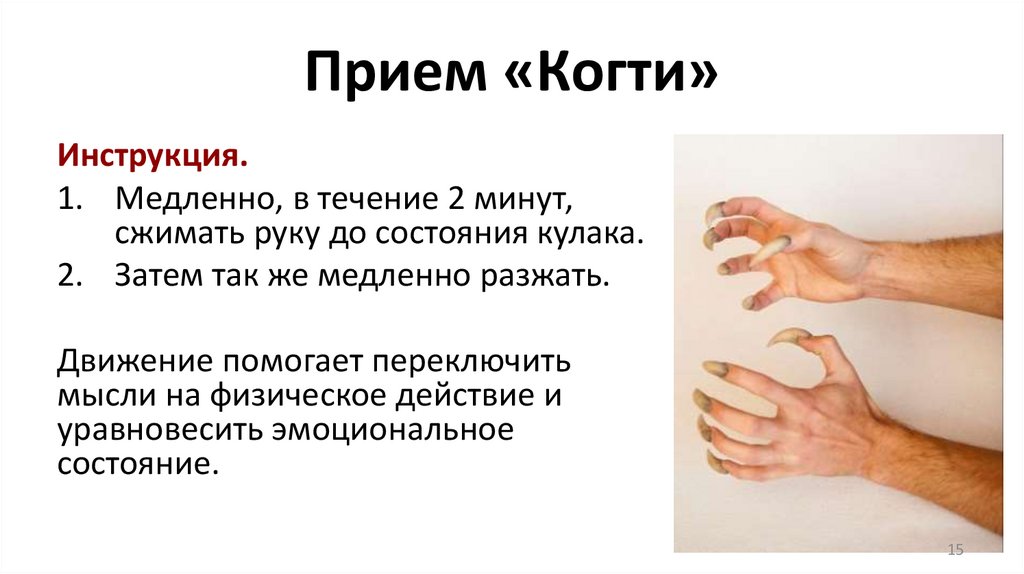 Прием «Когти»

Инструкция.

1. Медленно, в течение 2 минут, сжимать руку до состояния кулака.
2. Затем так же медленно разжать.

Движение помогает переключить мысли на физическое действие и уравновесить эмоциональное состояние.

15